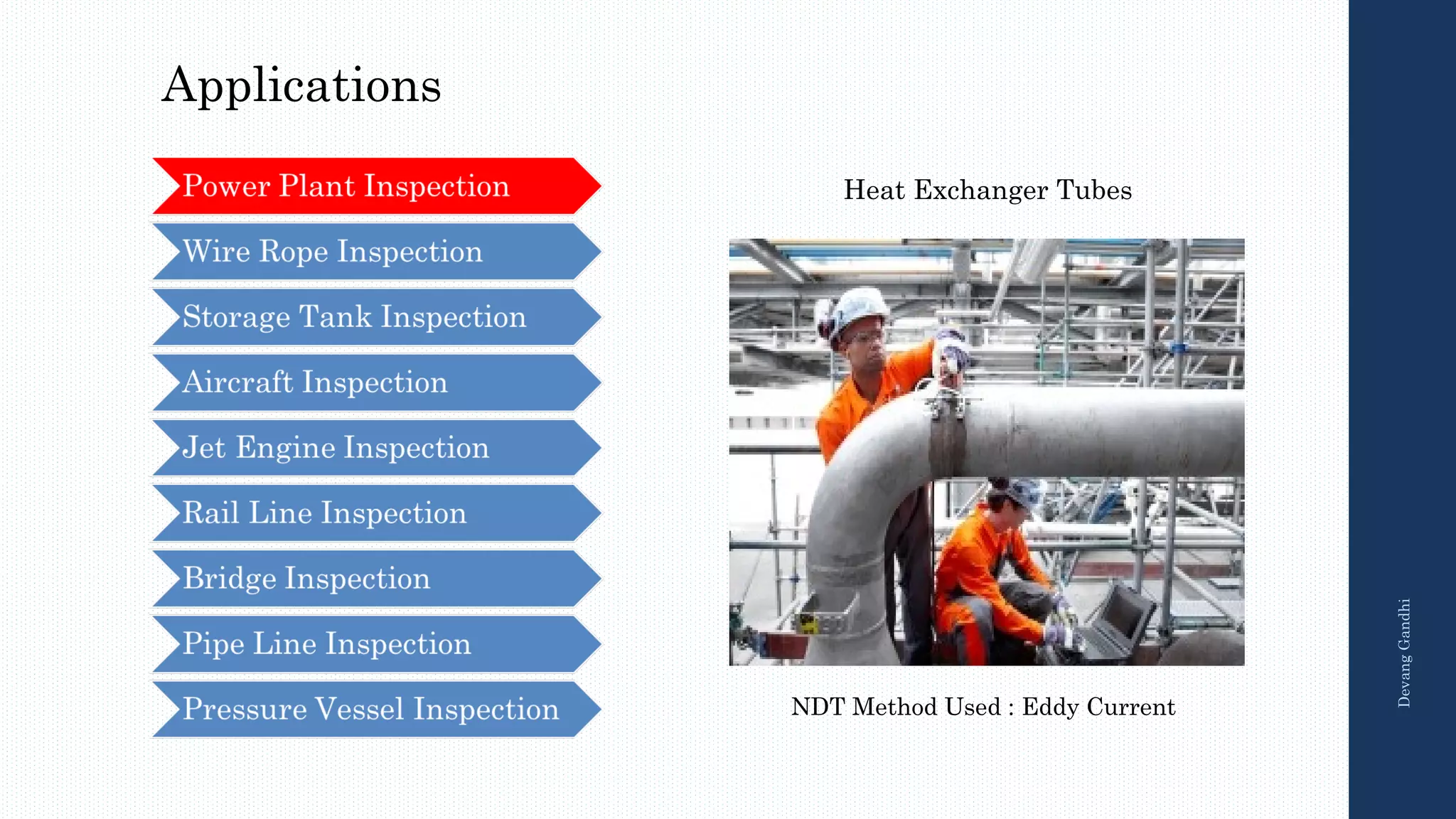 Applications

Power Plant Inspection

Wire Rope Inspection

Storage Tank Inspection

Aircraft Inspection

Jet Engine Inspection

Rail Line Inspection

Bridge Inspection

Pipe Line Inspection

Pressure Vessel Inspection

Heat Exchanger Tubes

NDT Method Used : Eddy Current

Devang Gandhi